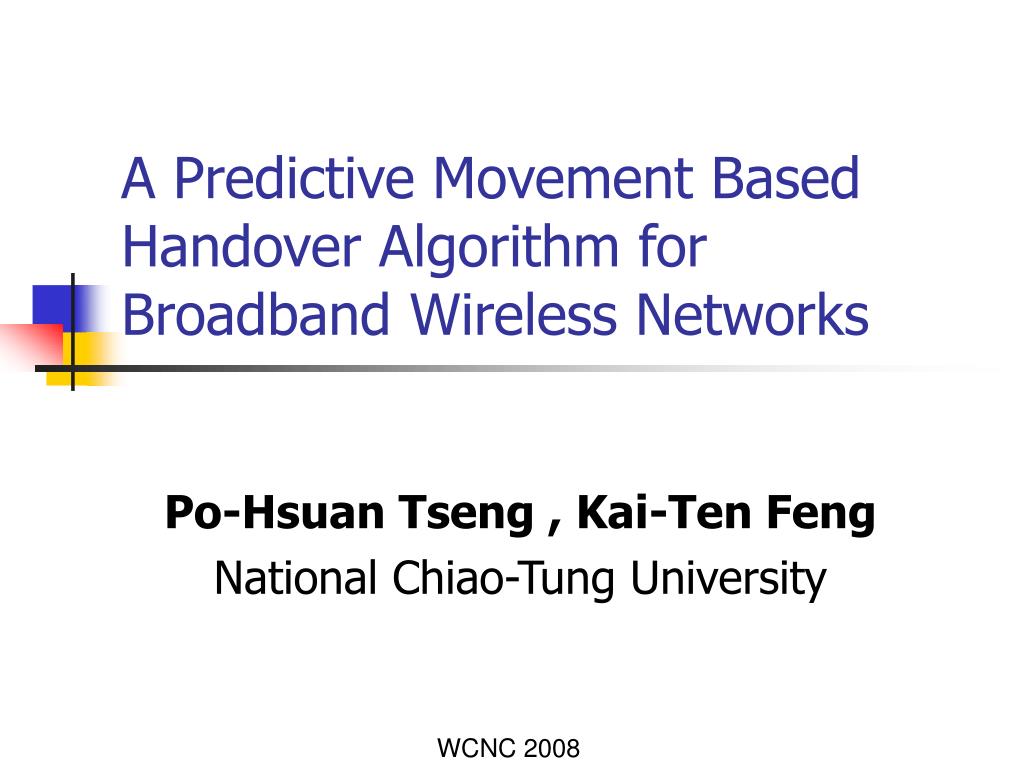 A Predictive Movement Based Handover Algorithm for Broadband Wireless Networks

Po-Hsuan Tseng , Kai-Ten Feng
National Chiao-Tung University

WCNC 2008